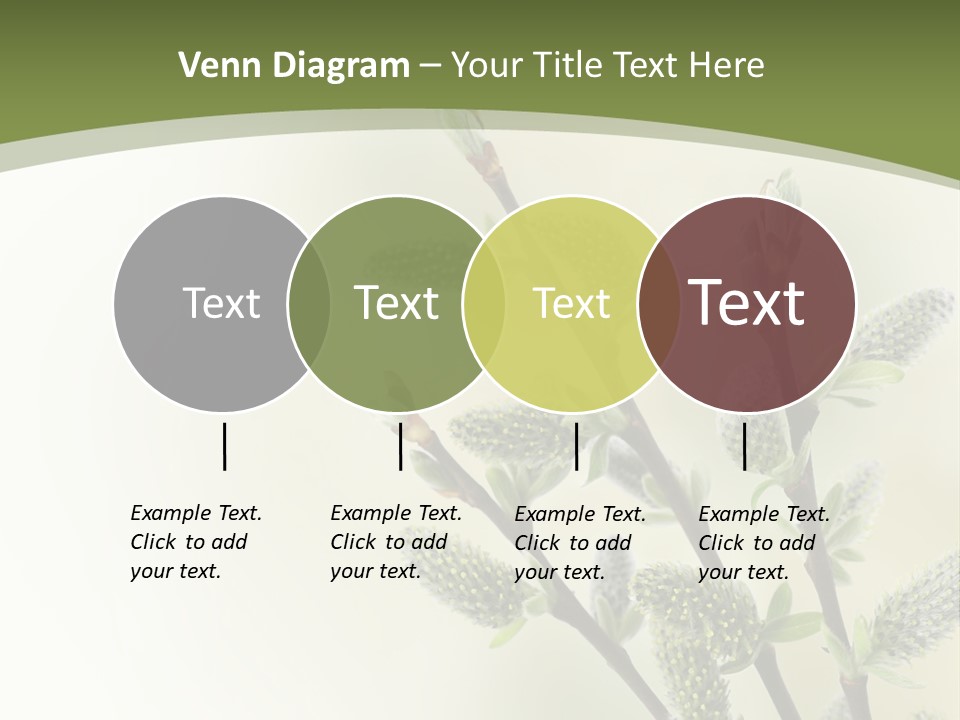 Venn Diagram – Your Title Text Here

Text

Text

Text

Text

Example Text. Click to add your text.

Example Text. Click to add your text.

Example Text. Click to add your text.

Example Text. Click to add your text.